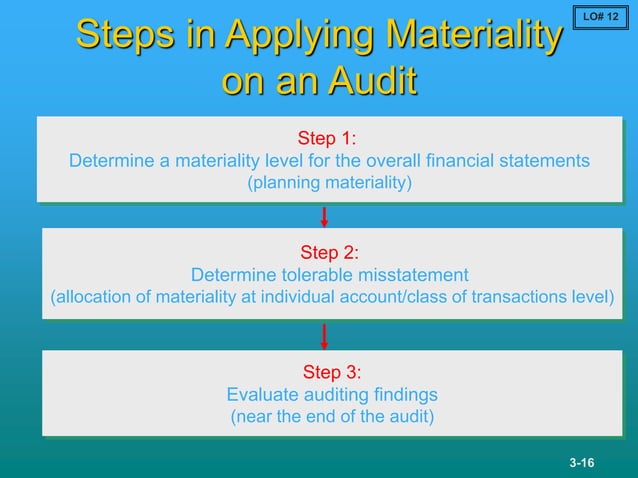 LO# 12

Steps in Applying Materiality on an Audit

Step 1:
Determine a materiality level for the overall financial statements
(planning materiality)

Step 2:
Determine tolerable misstatement
(allocation of materiality at individual account/class of transactions level)

Step 3:
Evaluate auditing findings
(near the end of the audit)

3-16